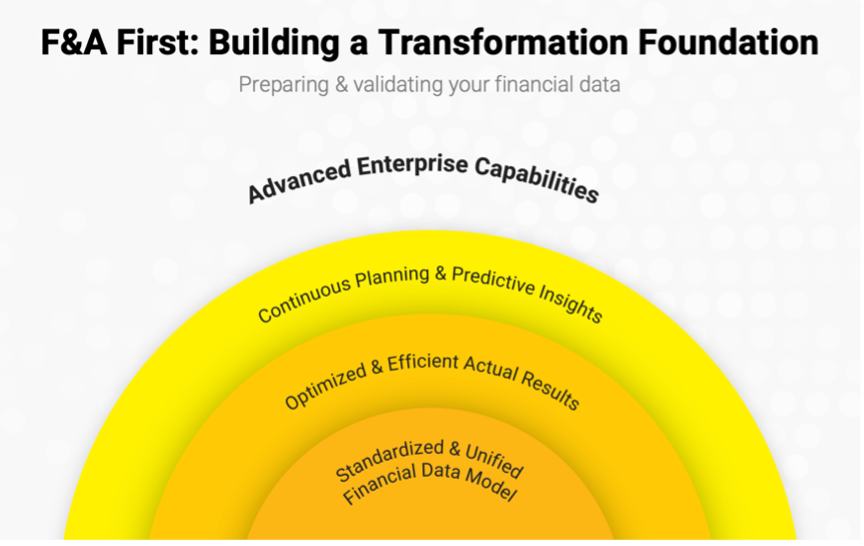 F&A First: Building a Transformation Foundation

Preparing & validating your financial data

Advanced Enterprise Capabilities

Continuous Planning & Predictive Insights

Optimized & Efficient Actual Results

Standardized & Unified Financial Data Model